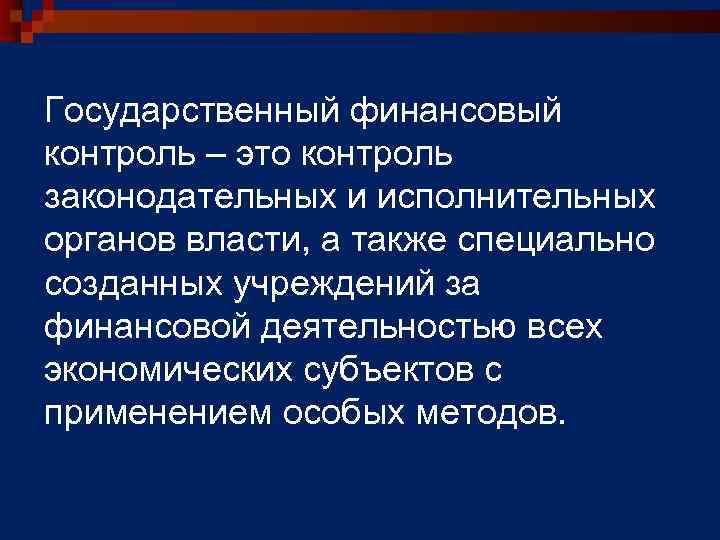 Государственный финансовый контроль – это контроль законодательных и исполнительных органов власти, а также специально созданных учреждений за финансовой деятельностью всех экономических субъектов с применением особых методов.